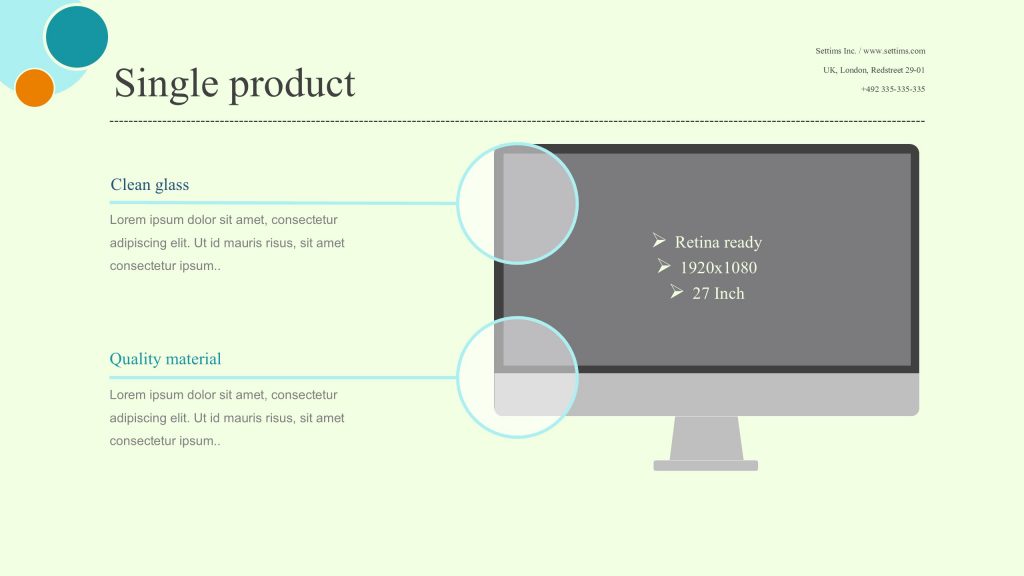 Single product

Settims Inc. / www.settims.com
UK, London, Redstreet 29-01
+492 335-335-335

Clean glass

Lorem ipsum dolor sit amet, consectetur adipiscing elit. Ut id mauris risus, sit amet consectetur ipsum..

Quality material

Lorem ipsum dolor sit amet, consectetur adipiscing elit. Ut id mauris risus, sit amet consectetur ipsum..

➢ Retina ready
➢ 1920x1080
➢ 27 Inch